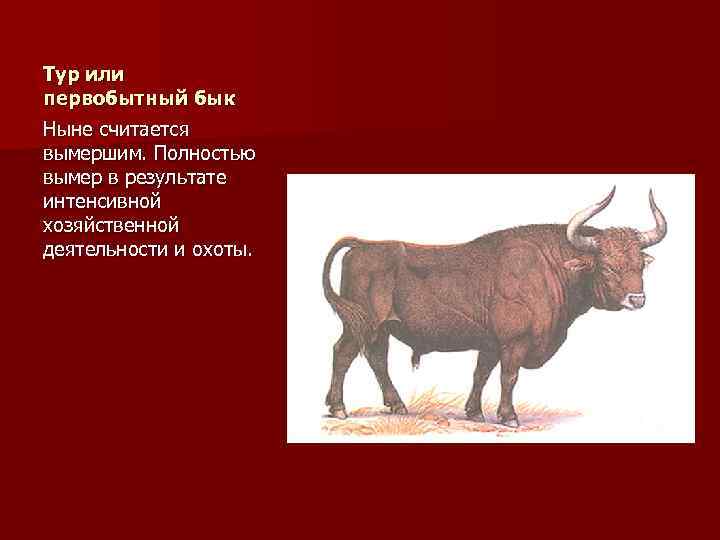 Тур или первобытный бык

Ныне считается вымершим. Полностью вымер в результате интенсивной хозяйственной деятельности и охоты.